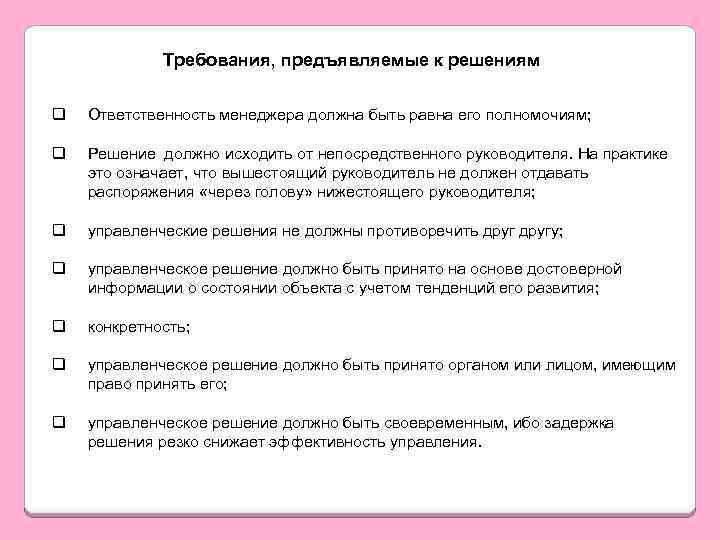 Требования, предъявляемые к решениям

❑ Ответственность менеджера должна быть равна его полномочиям;

❑ Решение должно исходить от непосредственного руководителя. На практике это означает, что вышестоящий руководитель не должен отдавать распоряжения «через голову» нижестоящего руководителя;

❑ управленческие решения не должны противоречить друг другу;

❑ управленческое решение должно быть принято на основе достоверной информации о состоянии объекта с учетом тенденций его развития;

❑ конкретность;

❑ управленческое решение должно быть принято органом или лицом, имеющим право принять его;

❑ управленческое решение должно быть своевременным, ибо задержка решения резко снижает эффективность управления.